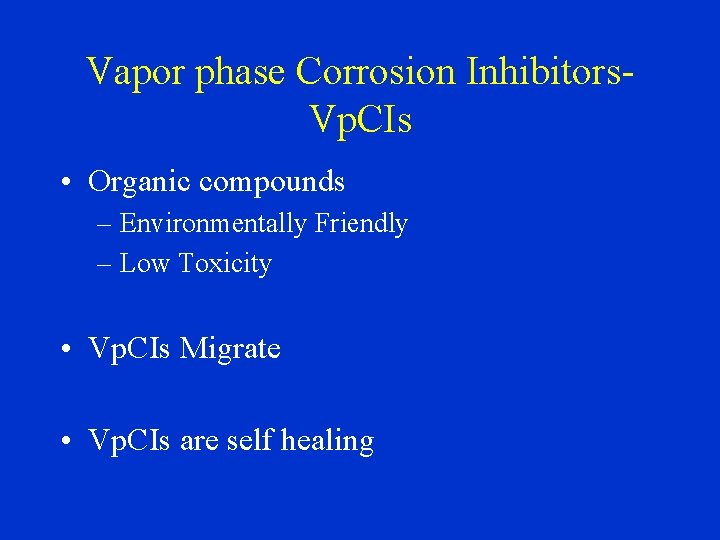 Vapor phase Corrosion Inhibitors-VpCIs

• Organic compounds
– Environmentally Friendly
– Low Toxicity

• VpCIs Migrate

• VpCIs are self healing